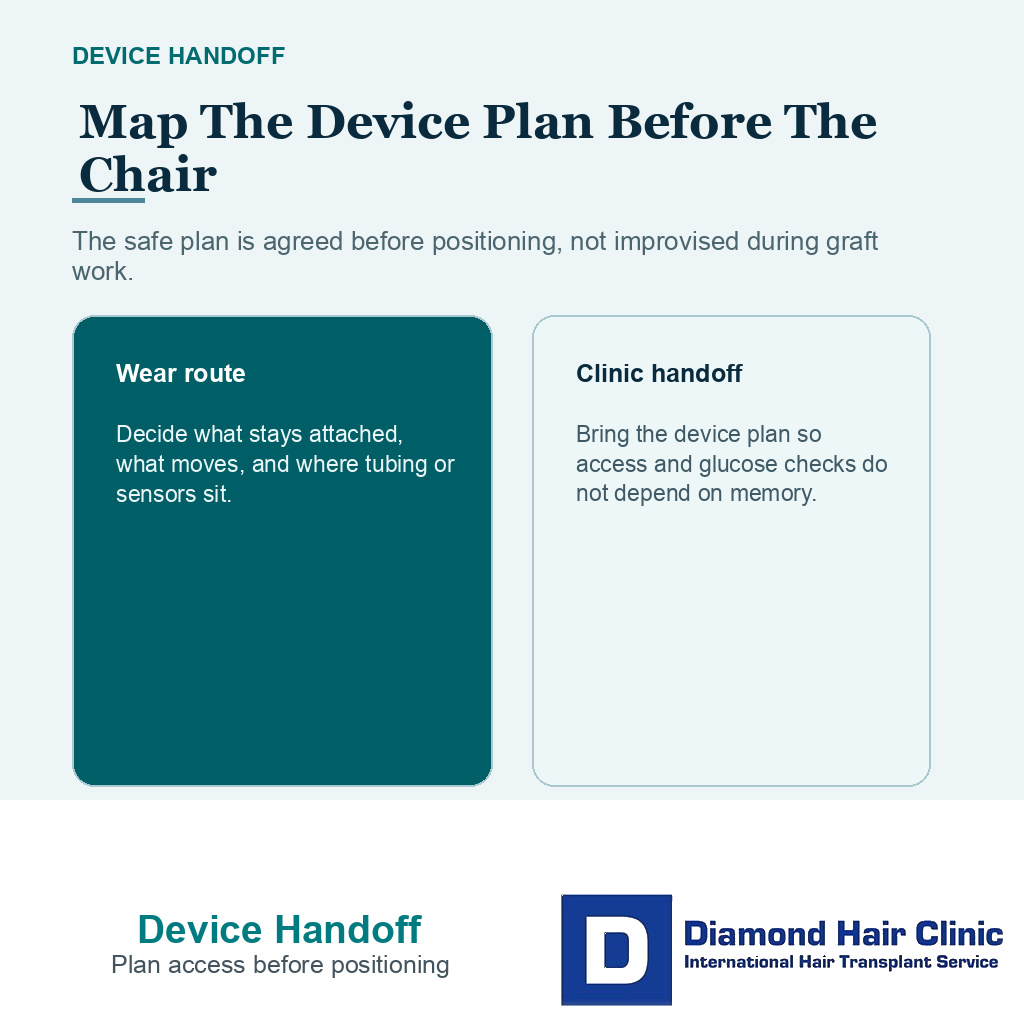 DEVICE HANDOFF

Map The Device Plan Before The Chair

The safe plan is agreed before positioning, not improvised during graft work.

Wear route

Decide what stays attached, what moves, and where tubing or sensors sit.

Clinic handoff

Bring the device plan so access and glucose checks do not depend on memory.

Device Handoff
Plan access before positioning

D

Diamond Hair Clinic
International Hair Transplant Service